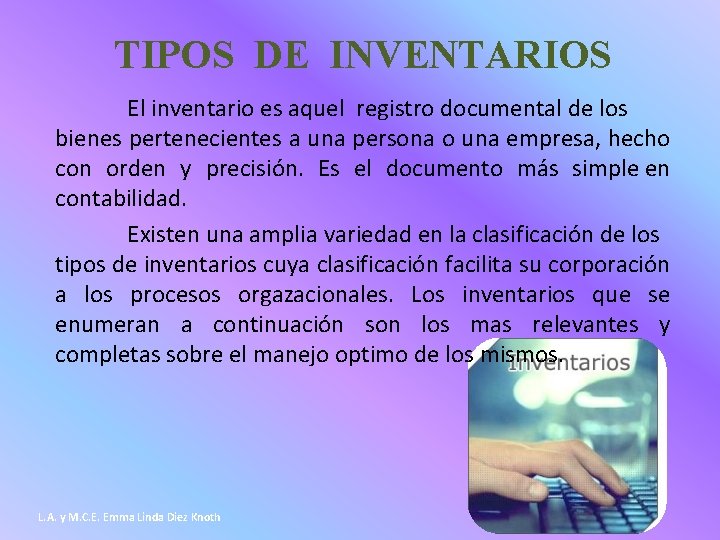 TIPOS DE INVENTARIOS

El inventario es aquel registro documental de los bienes pertenecientes a una persona o una empresa, hecho con orden y precisión. Es el documento más simple en contabilidad.

Existen una amplia variedad en la clasificación de los tipos de inventarios cuya clasificación facilita su corporación a los procesos orgazacionales. Los inventarios que se enumeran a continuación son los mas relevantes y completas sobre el manejo optimo de los mismos.

Inventarios

L.A. y M.C.E. Emma Linda Diez Knoth